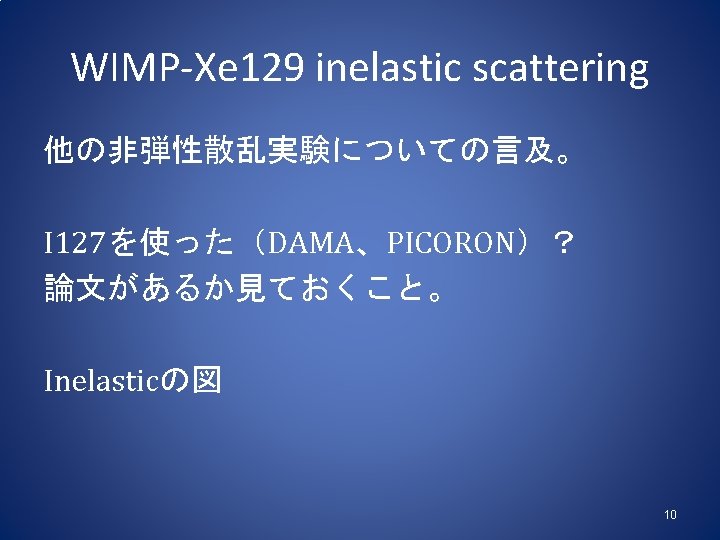 WIMP-Xe129 inelastic scattering

他の非弾性散乱実験についての言及。

I127を使った（DAMA、PICORON）？
論文があるか見ておくこと。

Inelasticの図

10